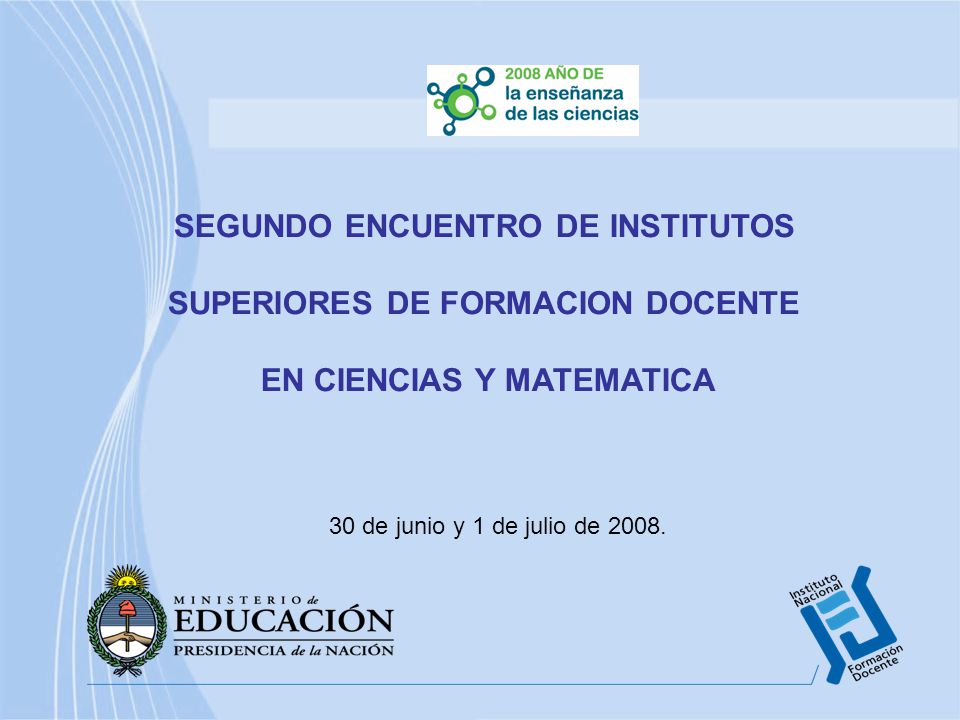 2008 AÑO DE
la enseñanza
de las ciencias

SEGUNDO ENCUENTRO DE INSTITUTOS SUPERIORES DE FORMACION DOCENTE EN CIENCIAS Y MATEMATICA

30 de junio y 1 de julio de 2008.

MINISTERIO de
EDUCACIÓN
PRESIDENCIA de la NACIÓN

Instituto Nacional
Formación Docente